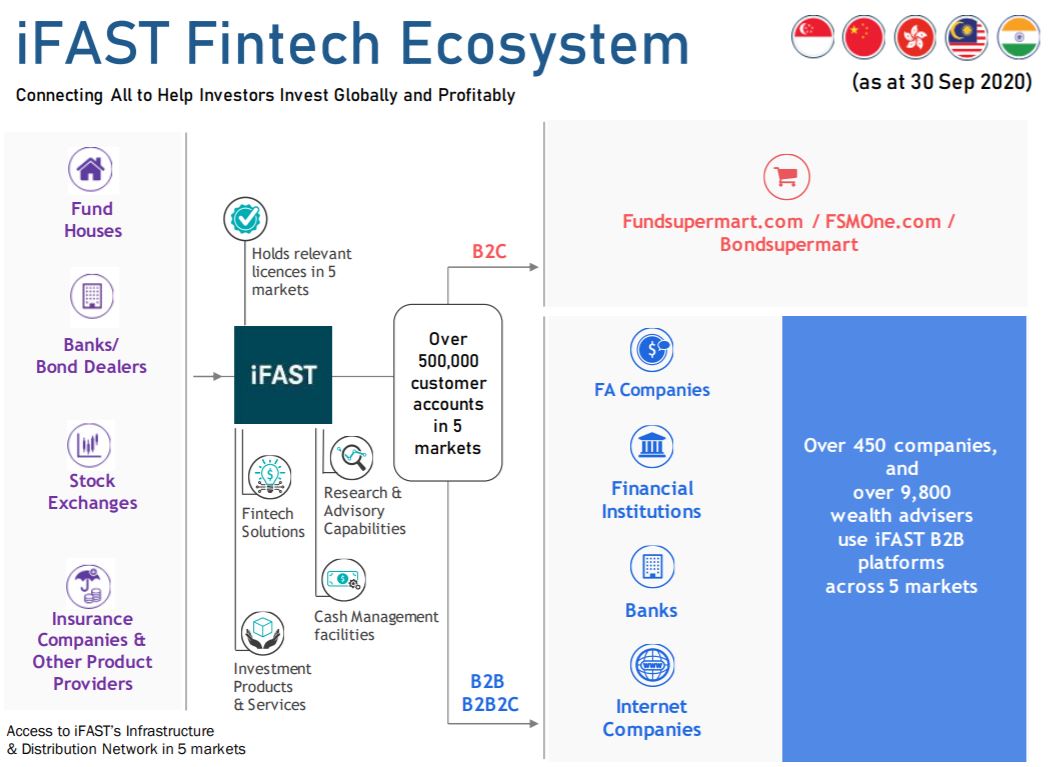 iFAST Fintech Ecosystem

Connecting All to Help Investors Invest Globally and Profitably

(as at 30 Sep 2020)

Fund Houses

Banks/ Bond Dealers

Stock Exchanges

Insurance Companies & Other Product Providers

Access to iFAST's Infrastructure & Distribution Network in 5 markets

Holds relevant licences in 5 markets

iFAST

Fintech Solutions

Research & Advisory Capabilities

Cash Management facilities

Investment Products & Services

Over 500,000 customer accounts in 5 markets

B2C

B2B B2B2C

Fundsupermart.com / FSMOne.com / Bondsupermart

FA Companies

Financial Institutions

Banks

Internet Companies

Over 450 companies, and over 9,800 wealth advisers use iFAST B2B platforms across 5 markets